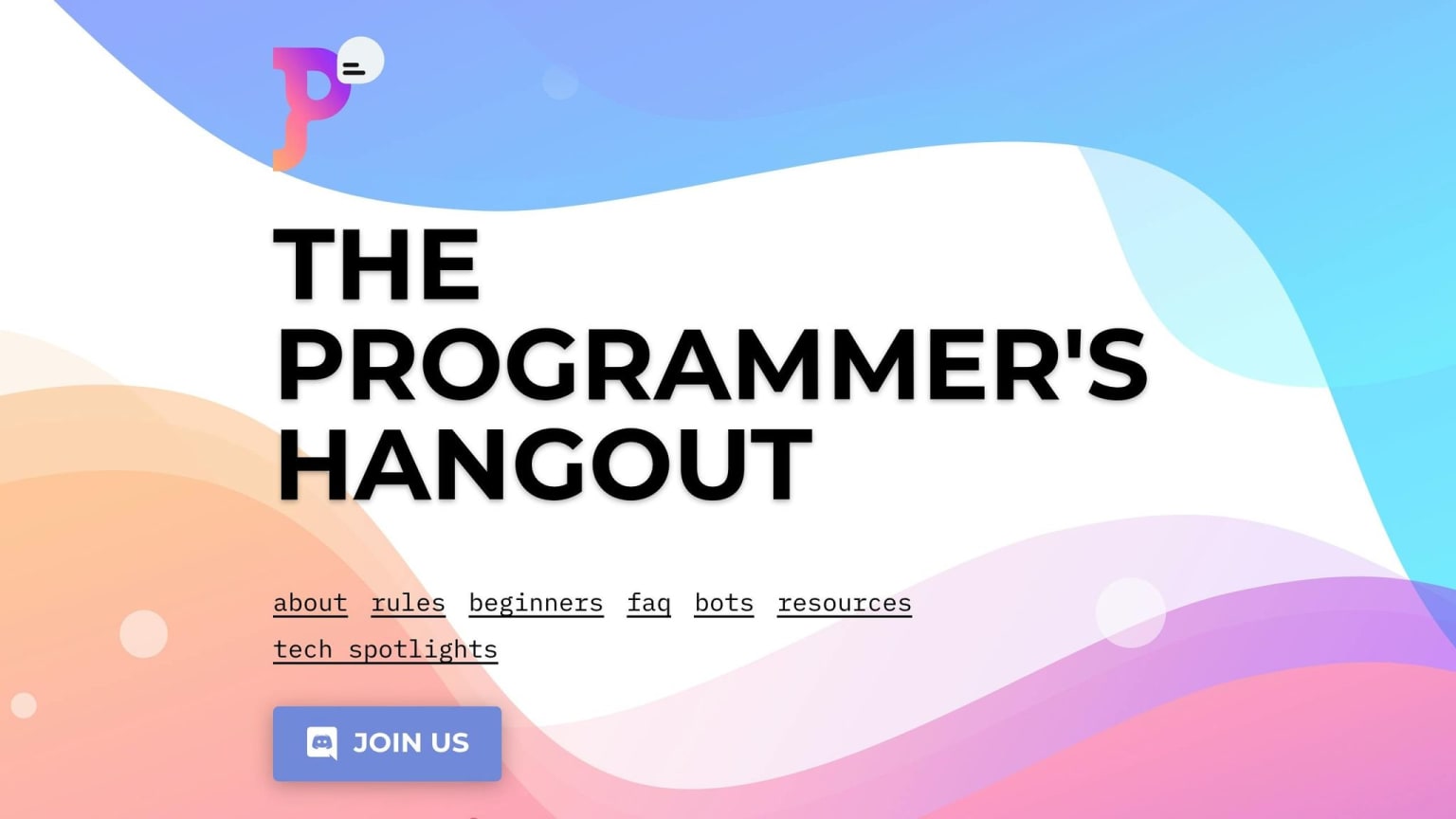 THE PROGRAMMER'S HANGOUT

about rules beginners faq bots resources tech spotlights

JOIN US